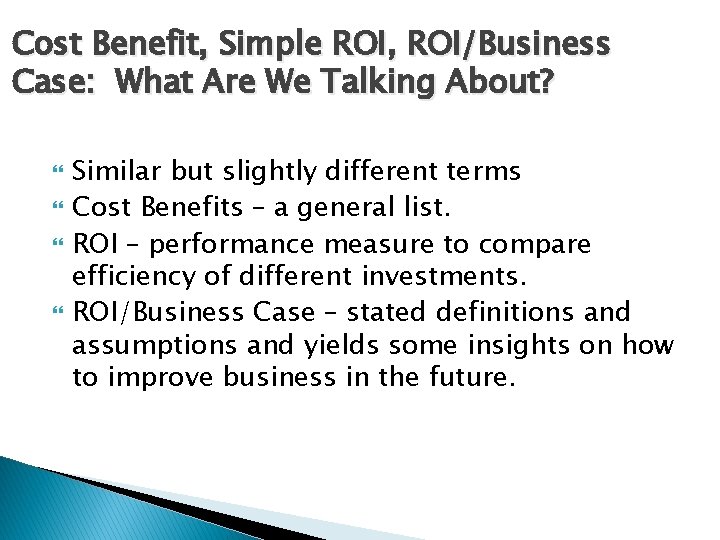 Cost Benefit, Simple ROI, ROI/Business Case: What Are We Talking About?

Similar but slightly different terms

Cost Benefits – a general list.

ROI – performance measure to compare efficiency of different investments.

ROI/Business Case – stated definitions and assumptions and yields some insights on how to improve business in the future.